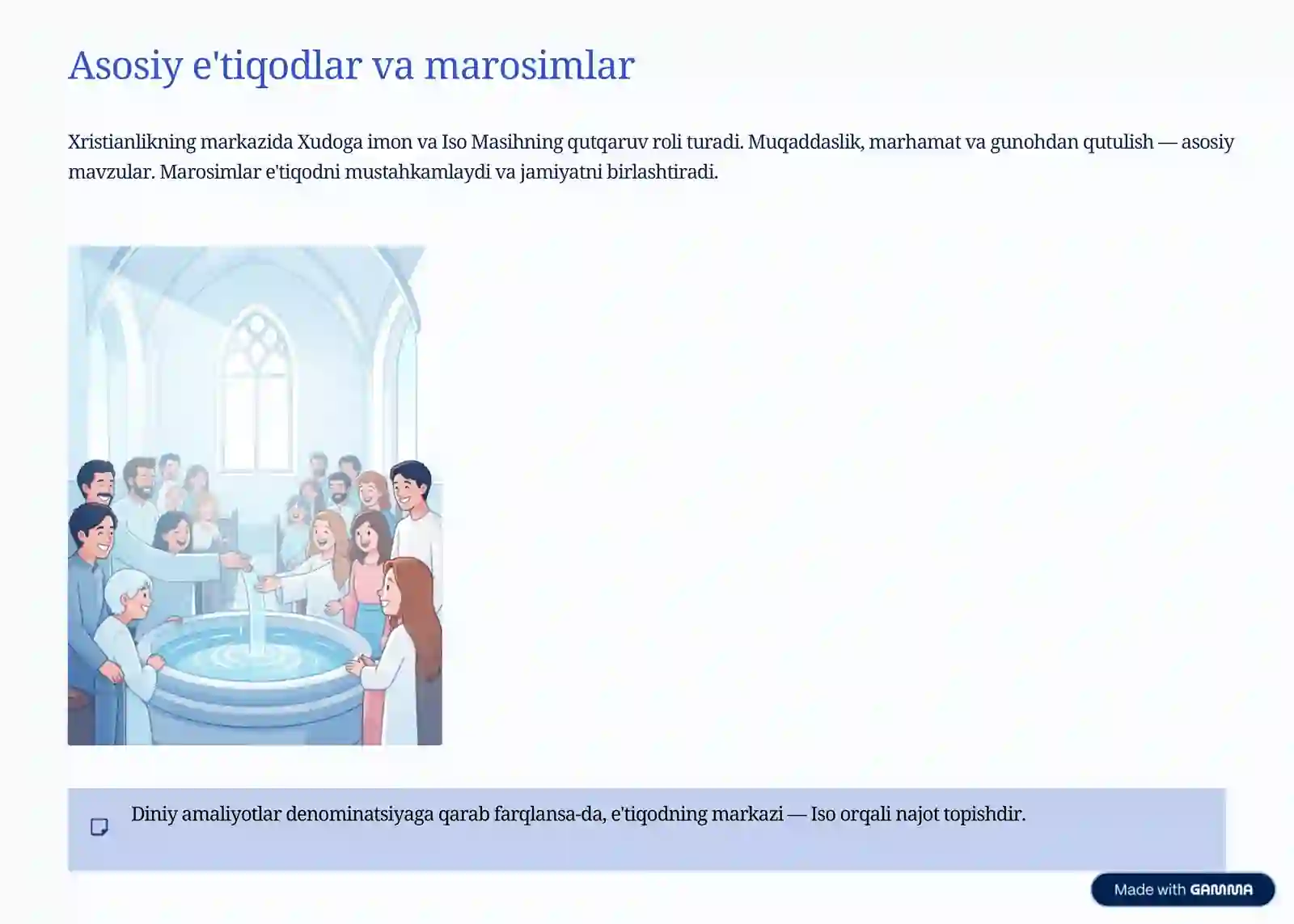 Asosiy e'tiqodlar va marosimlar

Xristianlikning markazida Xudoga imon va Iso Masihning qutqaruv roli turadi. Muqaddaslik, marhamat va gunohdan qutulish — asosiy mavzular. Marosimlar e'tiqodni mustahkamlaydi va jamiyatni birlashtiradi.

Diniy amaliyotlar denominatsiyaga qarab farqlansa-da, e'tiqodning markazi — Iso orqali najot topishdir.

Made with GAMMA